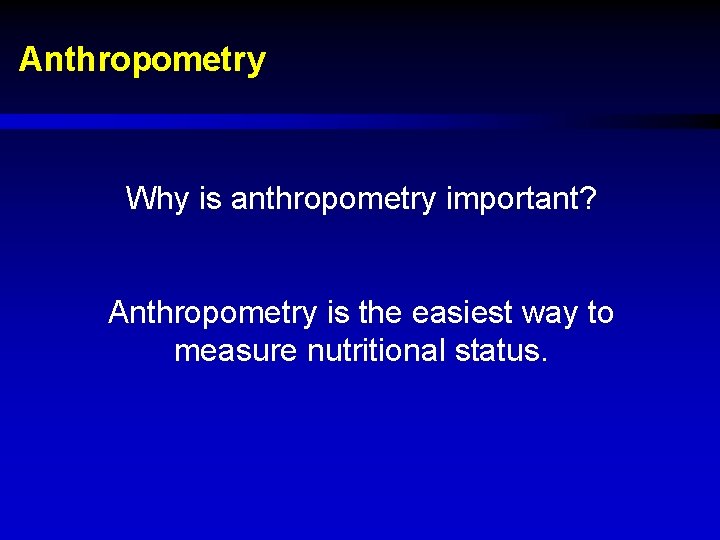 Anthropometry

Why is anthropometry important?

Anthropometry is the easiest way to measure nutritional status.